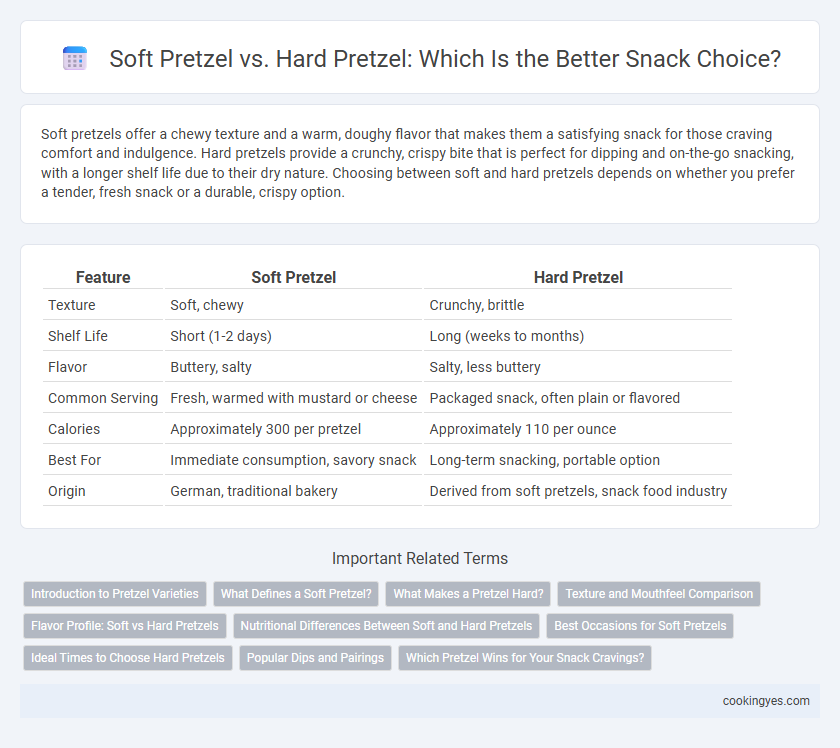 Soft Pretzel vs. Hard Pretzel: Which Is the Better Snack Choice?

Soft pretzels offer a chewy texture and a warm, doughy flavor that makes them a satisfying snack for those craving comfort and indulgence. Hard pretzels provide a crunchy, crispy bite that is perfect for dipping and on-the-go snacking, with a longer shelf life due to their dry nature. Choosing between soft and hard pretzels depends on whether you prefer a tender, fresh snack or a durable, crispy option.

| Feature | Soft Pretzel | Hard Pretzel |
|---|---|---|
| Texture | Soft, chewy | Crunchy, brittle |
| Shelf Life | Short (1-2 days) | Long (weeks to months) |
| Flavor | Buttery, salty | Salty, less buttery |
| Common Serving | Fresh, warmed with mustard or cheese | Packaged snack, often plain or flavored |
| Calories | Approximately 300 per pretzel | Approximately 110 per ounce |
| Best For | Immediate consumption, savory snack | Long-term snacking, portable option |
| Origin | German, traditional bakery | Derived from soft pretzels, snack food industry |

Important Related Terms

Introduction to Pretzel Varieties
What Defines a Soft Pretzel?
What Makes a Pretzel Hard?
Texture and Mouthfeel Comparison
Flavor Profile: Soft vs Hard Pretzels
Nutritional Differences Between Soft and Hard Pretzels
Best Occasions for Soft Pretzels
Ideal Times to Choose Hard Pretzels
Popular Dips and Pairings
Which Pretzel Wins for Your Snack Cravings?

cookingyes.com